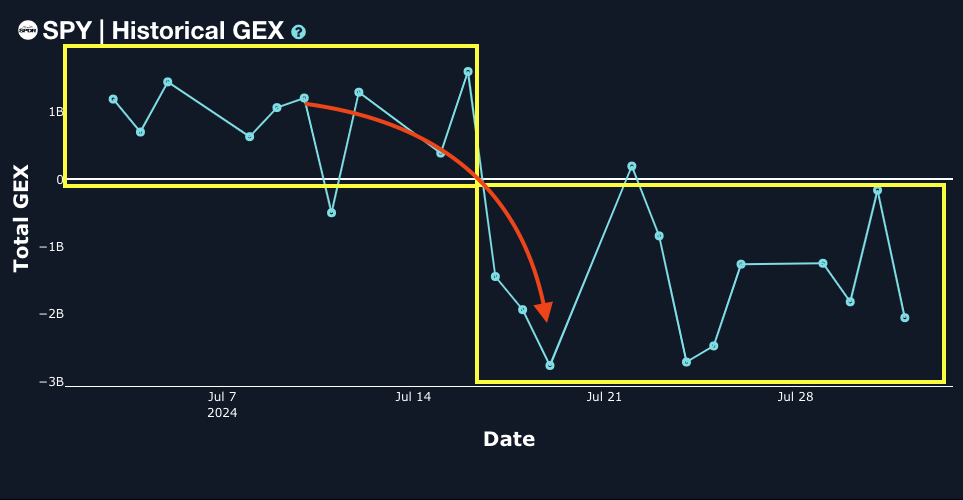 SPY | Historical GEX

Total GEX

1B
0
−1B
−2B
−3B

Jul 7
2024
Jul 14
Jul 21
Jul 28

Date